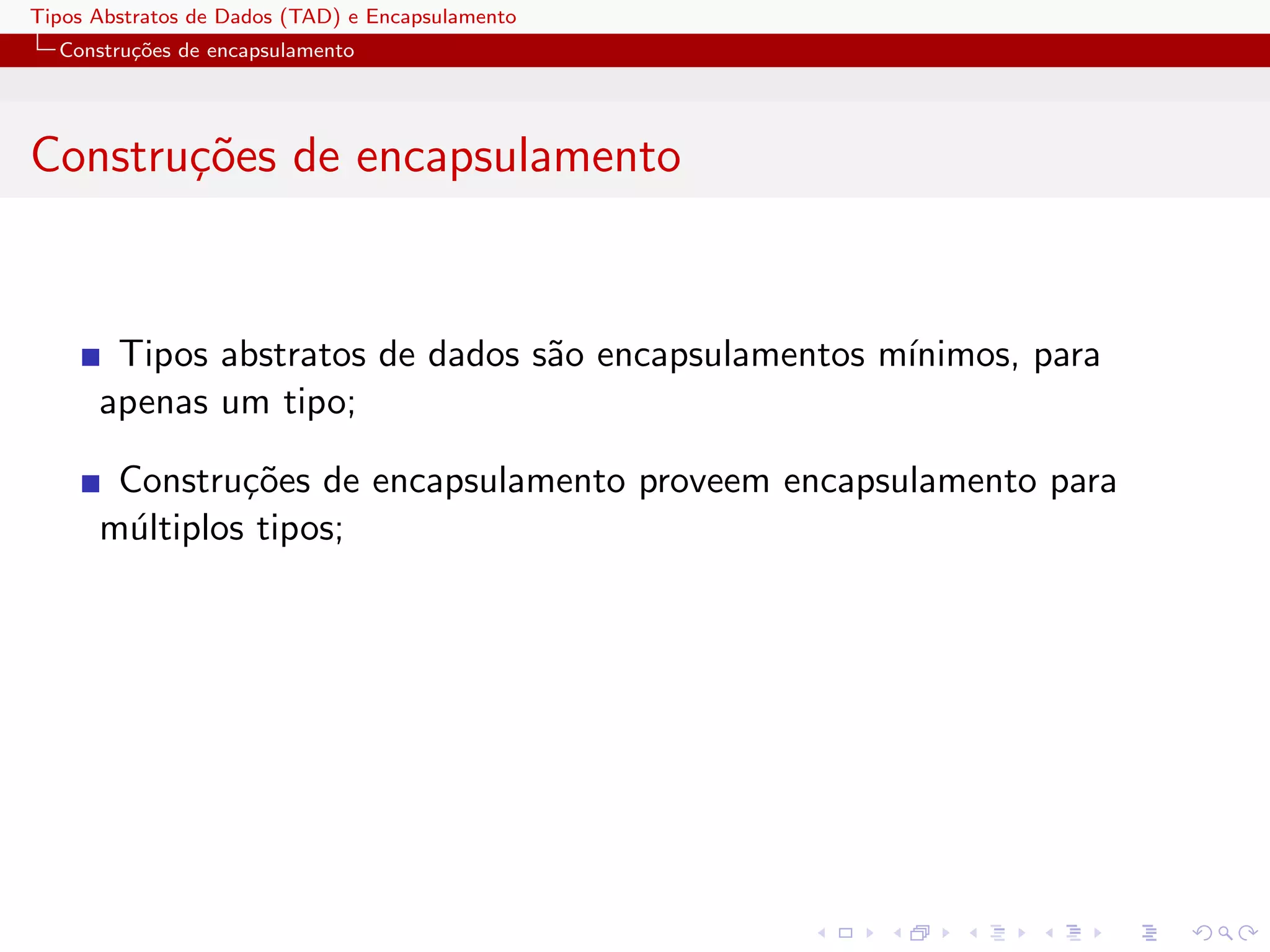 Tipos Abstratos de Dados (TAD) e Encapsulamento
Construções de encapsulamento

Construções de encapsulamento

Tipos abstratos de dados são encapsulamentos mínimos, para apenas um tipo;

Construções de encapsulamento proveem encapsulamento para múltiplos tipos;